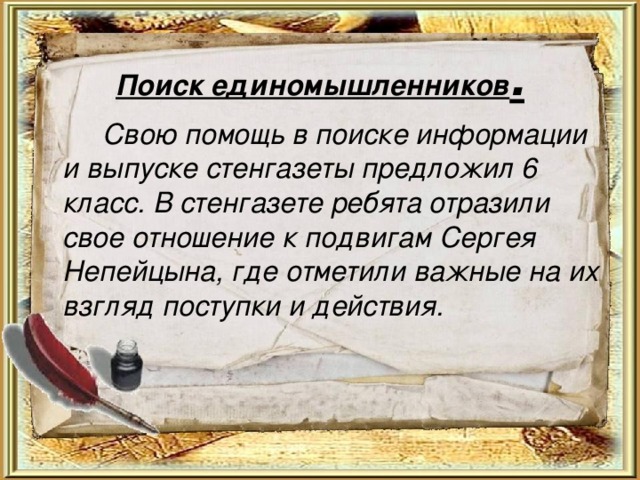 Поиск единомышленников.

Свою помощь в поиске информации и выпуске стенгазеты предложил 6 класс. В стенгазете ребята отразили свое отношение к подвигам Сергея Непейцына, где отметили важные на их взгляд поступки и действия.